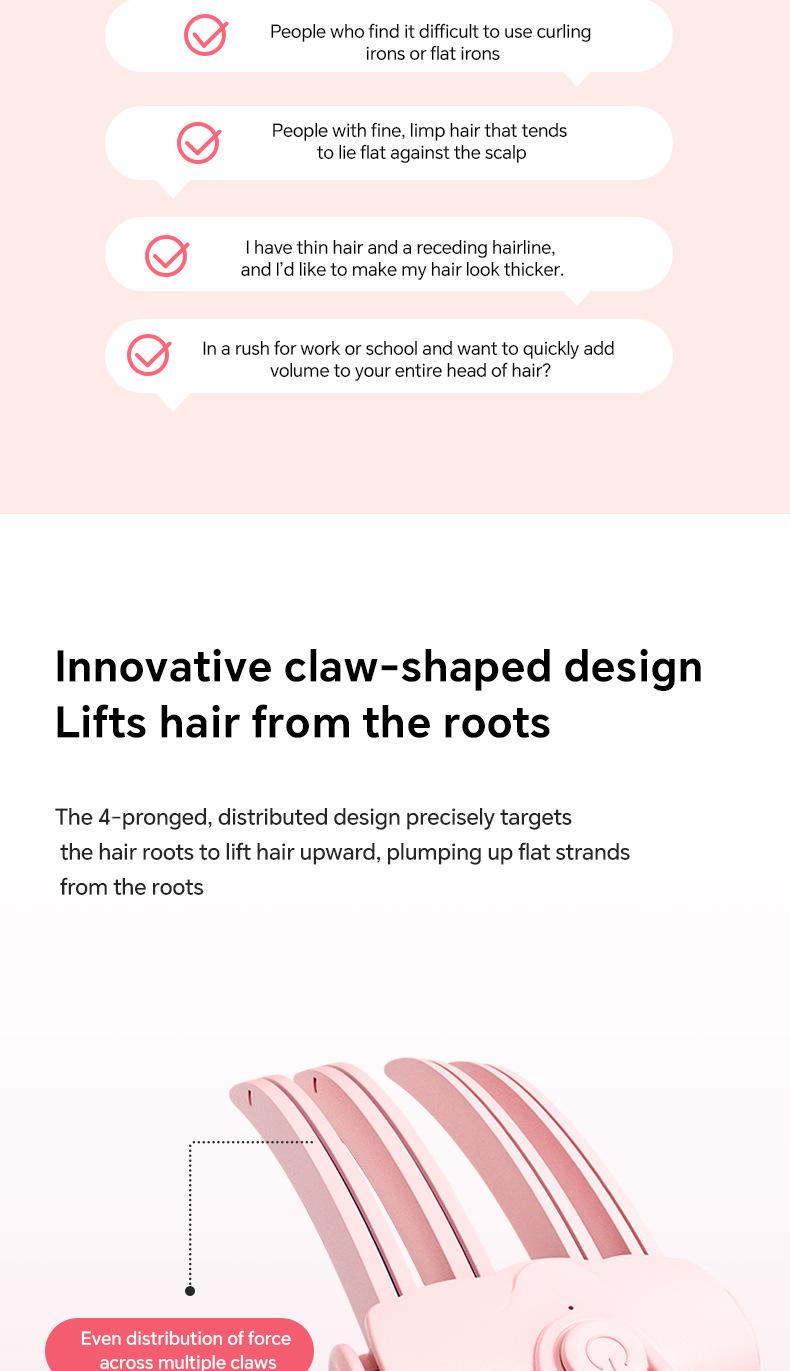 People who find it difficult to use curling irons or flat irons

People with fine, limp hair that tends to lie flat against the scalp

I have thin hair and a receding hairline, and I'd like to make my hair look thicker.

In a rush for work or school and want to quickly add volume to your entire head of hair?

Innovative claw-shaped design
Lifts hair from the roots

The 4-pronged, distributed design precisely targets the hair roots to lift hair upward, plumping up flat strands from the roots

Even distribution of force across multiple claws